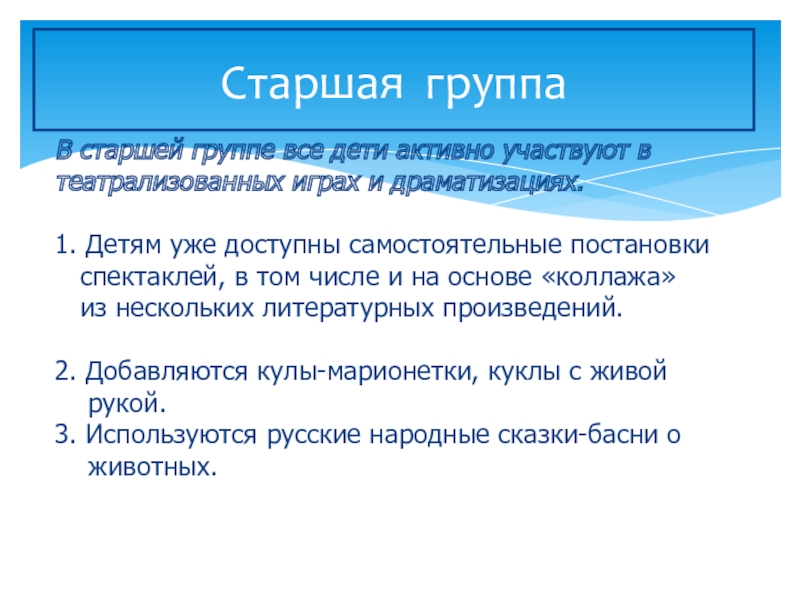 Старшая группа

В старшей группе все дети активно участвуют в театрализованных играх и драматизациях.

1. Детям уже доступны самостоятельные постановки спектаклей, в том числе и на основе «коллажа» из нескольких литературных произведений.

2. Добавляются кулы-марионетки, куклы с живой рукой.
3. Используются русские народные сказки-басни о животных.